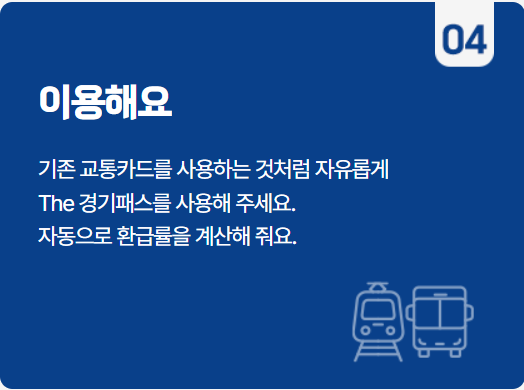 04

이용해요

기존 교통카드를 사용하는 것처럼 자유롭게 The 경기패스를 사용해 주세요. 자동으로 환급률을 계산해 줘요.